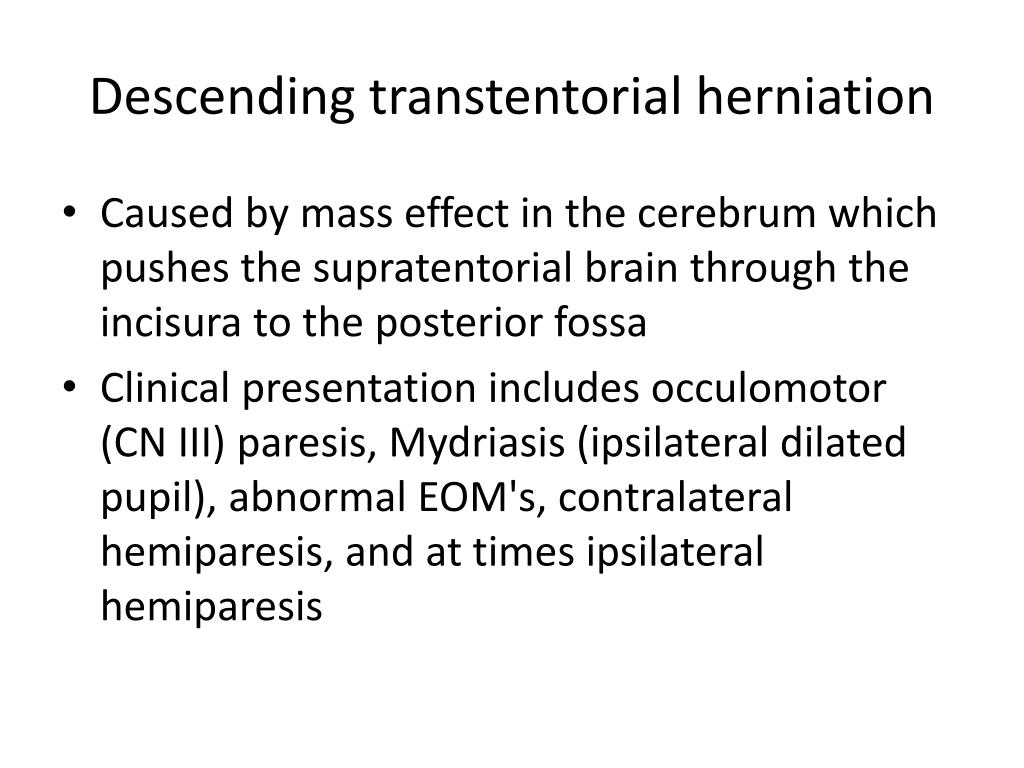 Descending transtentorial herniation

• Caused by mass effect in the cerebrum which pushes the supratentorial brain through the incisura to the posterior fossa
• Clinical presentation includes occulomotor (CN III) paresis, Mydriasis (ipsilateral dilated pupil), abnormal EOM's, contralateral hemiparesis, and at times ipsilateral hemiparesis